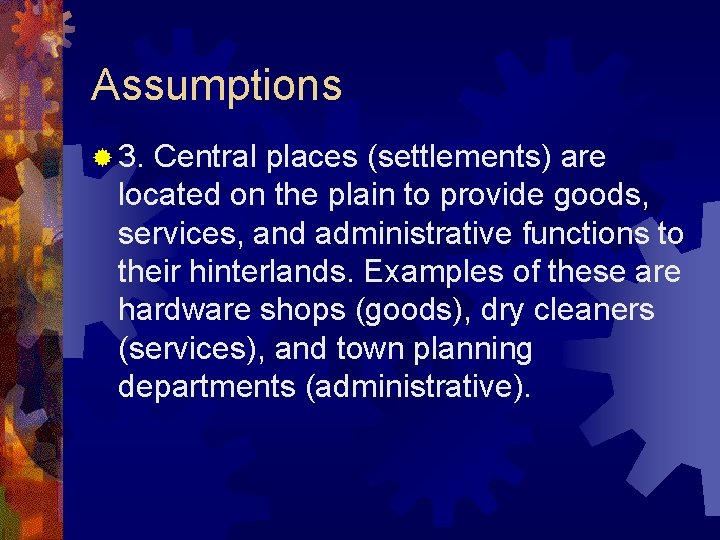 Assumptions

3. Central places (settlements) are located on the plain to provide goods, services, and administrative functions to their hinterlands. Examples of these are hardware shops (goods), dry cleaners (services), and town planning departments (administrative).